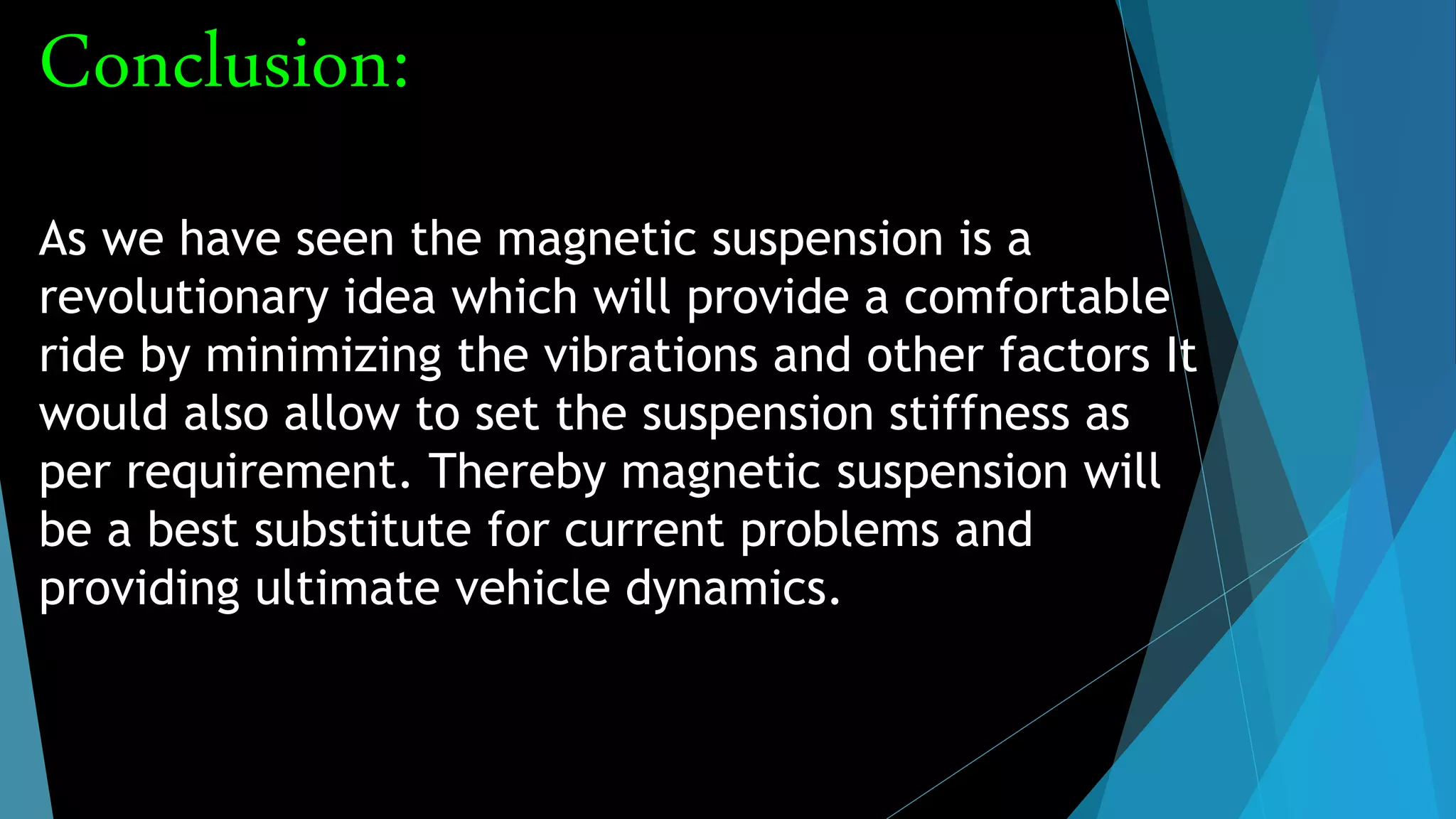 Conclusion:

As we have seen the magnetic suspension is a revolutionary idea which will provide a comfortable ride by minimizing the vibrations and other factors It would also allow to set the suspension stiffness as per requirement. Thereby magnetic suspension will be a best substitute for current problems and providing ultimate vehicle dynamics.